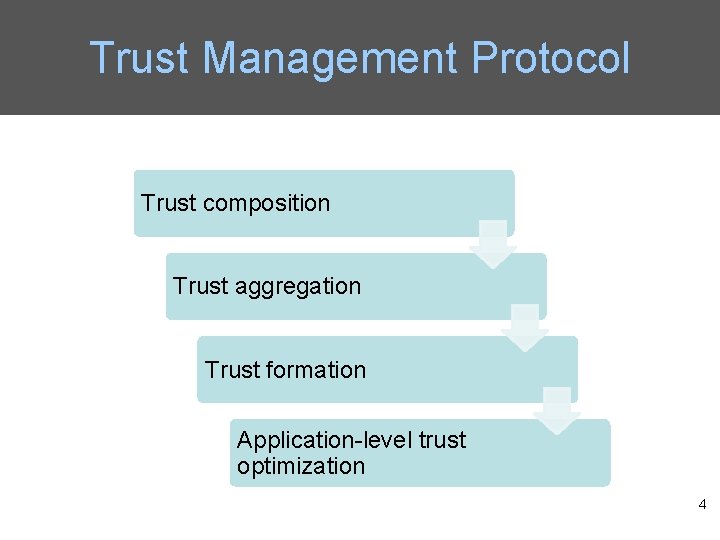 Trust Management Protocol

Trust composition

Trust aggregation

Trust formation

Application-level trust optimization

4